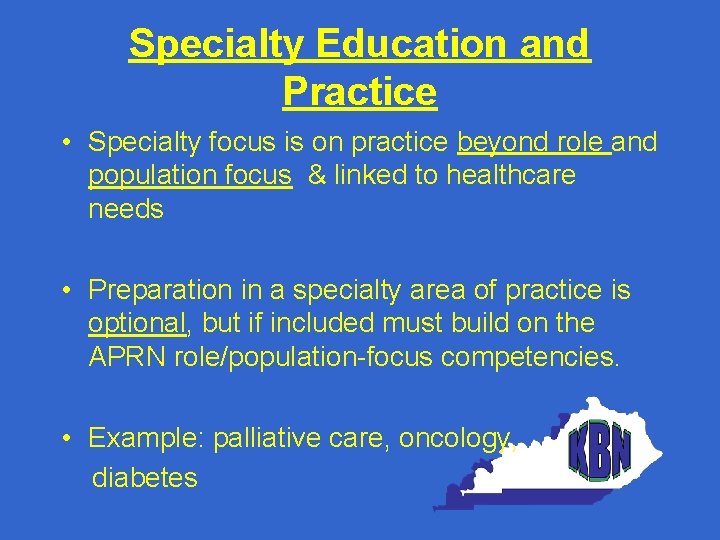 Specialty Education and Practice

• Specialty focus is on practice beyond role and population focus & linked to healthcare needs

• Preparation in a specialty area of practice is optional, but if included must build on the APRN role/population-focus competencies.

• Example: palliative care, oncology, diabetes

KBN